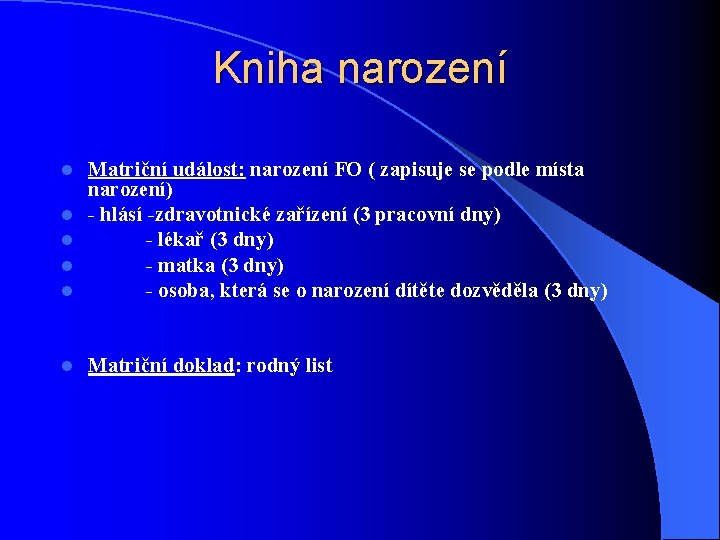 Kniha narození

Matriční událost: narození FO ( zapisuje se podle místa narození)
- hlásí -zdravotnické zařízení (3 pracovní dny)
- lékař (3 dny)
- matka (3 dny)
- osoba, která se o narození dítěte dozvěděla (3 dny)

Matriční doklad: rodný list